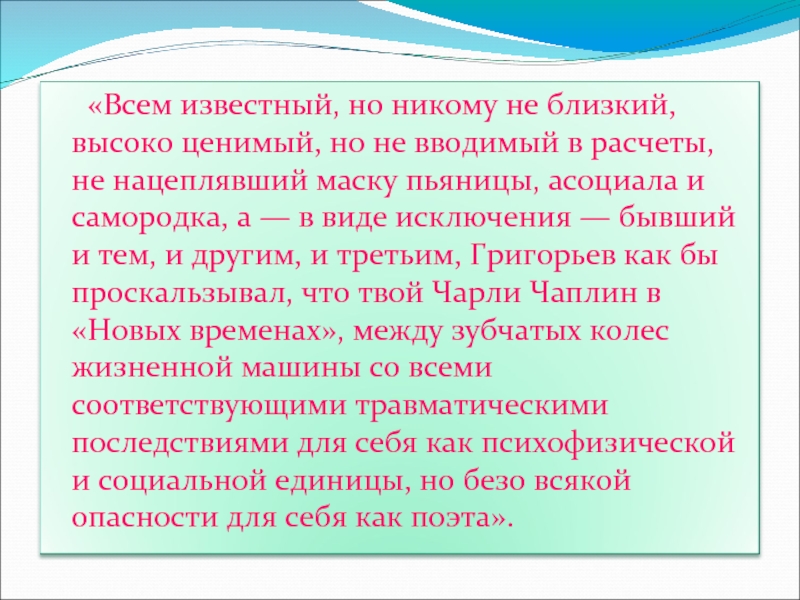 «Всем известный, но никому не близкий, высоко ценимый, но не вводимый в расчеты, не нацеплявший маску пьяницы, асоциала и самородка, а — в виде исключения — бывший и тем, и другим, и третьим, Григорьев как бы проскальзывал, что твой Чарли Чаплин в «Новых временах», между зубчатых колес жизненной машины со всеми соответствующими травматическими последствиями для себя как психофизической и социальной единицы, но безо всякой опасности для себя как поэта».